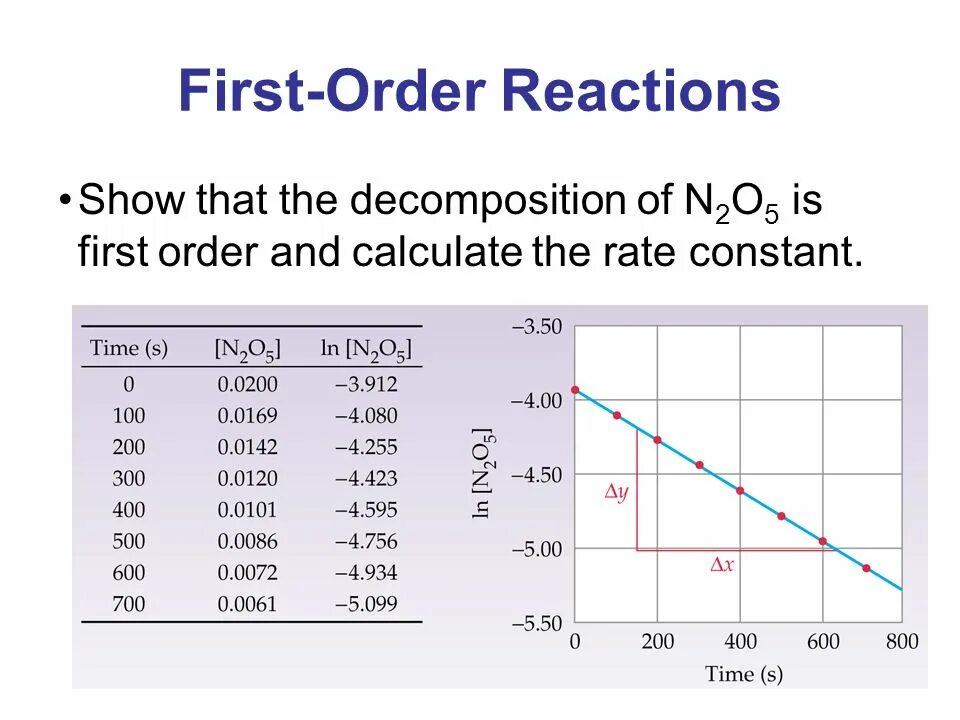 First-Order Reactions

• Show that the decomposition of $N_2O_5$ is first order and calculate the rate constant.

| Time (s) | $[N_2O_5]$ | $\ln [N_2O_5]$ |
|---|---|---|
| 0 | 0.0200 | −3.912 |
| 100 | 0.0169 | −4.080 |
| 200 | 0.0142 | −4.255 |
| 300 | 0.0120 | −4.423 |
| 400 | 0.0101 | −4.595 |
| 500 | 0.0086 | −4.756 |
| 600 | 0.0072 | −4.934 |
| 700 | 0.0061 | −5.099 |

−3.50
−4.00
−4.50
−5.00
−5.50
$\ln [N_2O_5]$
$\Delta y$
$\Delta x$
0 200 400 600 800
Time (s)